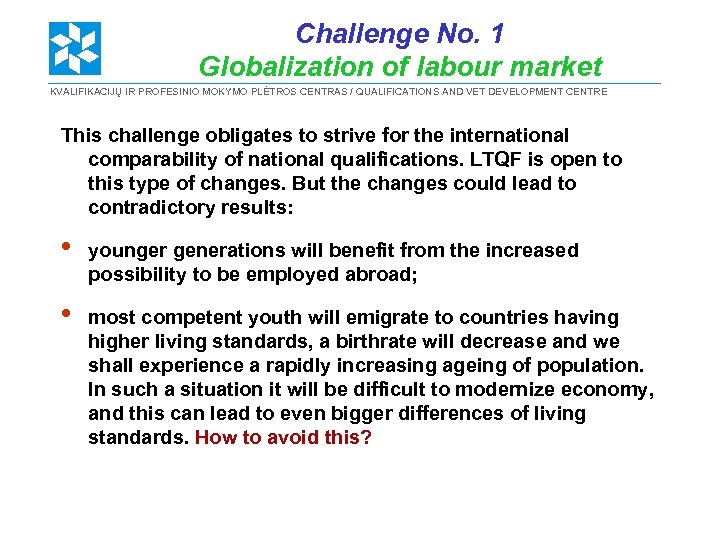 Challenge No. 1
Globalization of labour market

KVALIFIKACIJŲ IR PROFESINIO MOKYMO PLĖTROS CENTRAS / QUALIFICATIONS AND VET DEVELOPMENT CENTRE

This challenge obligates to strive for the international comparability of national qualifications. LTQF is open to this type of changes. But the changes could lead to contradictory results:

• younger generations will benefit from the increased possibility to be employed abroad;

• most competent youth will emigrate to countries having higher living standards, a birthrate will decrease and we shall experience a rapidly increasing ageing of population. In such a situation it will be difficult to modernize economy, and this can lead to even bigger differences of living standards. How to avoid this?